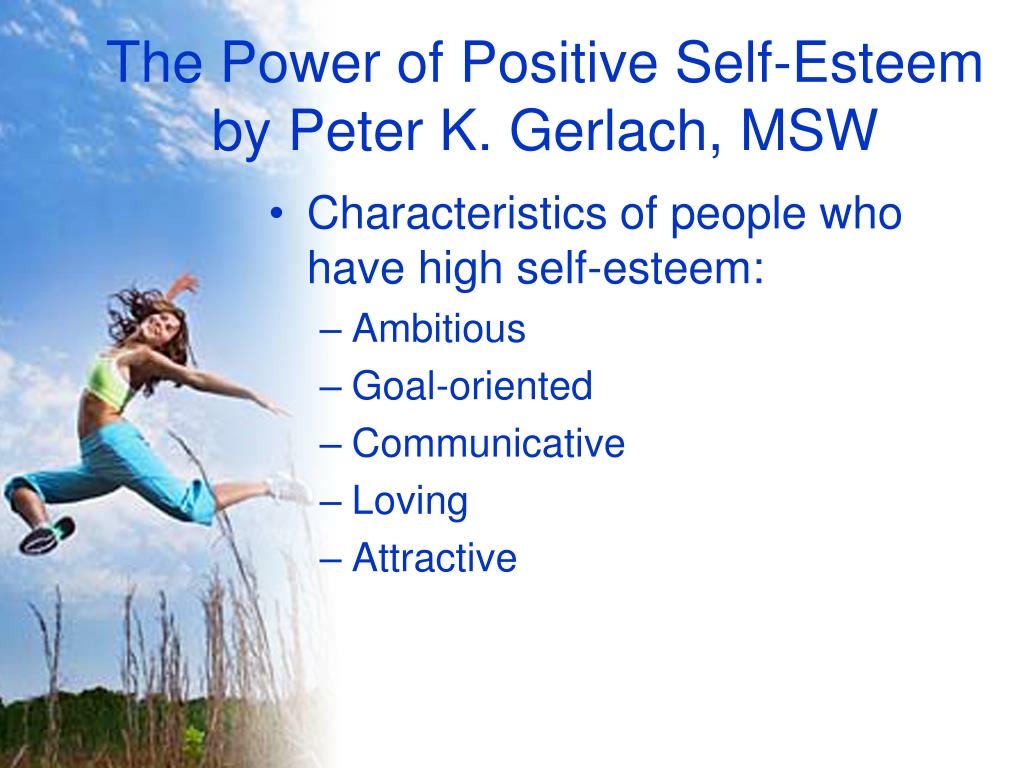 The Power of Positive Self-Esteem by Peter K. Gerlach, MSW

• Characteristics of people who have high self-esteem:
– Ambitious
– Goal-oriented
– Communicative
– Loving
– Attractive